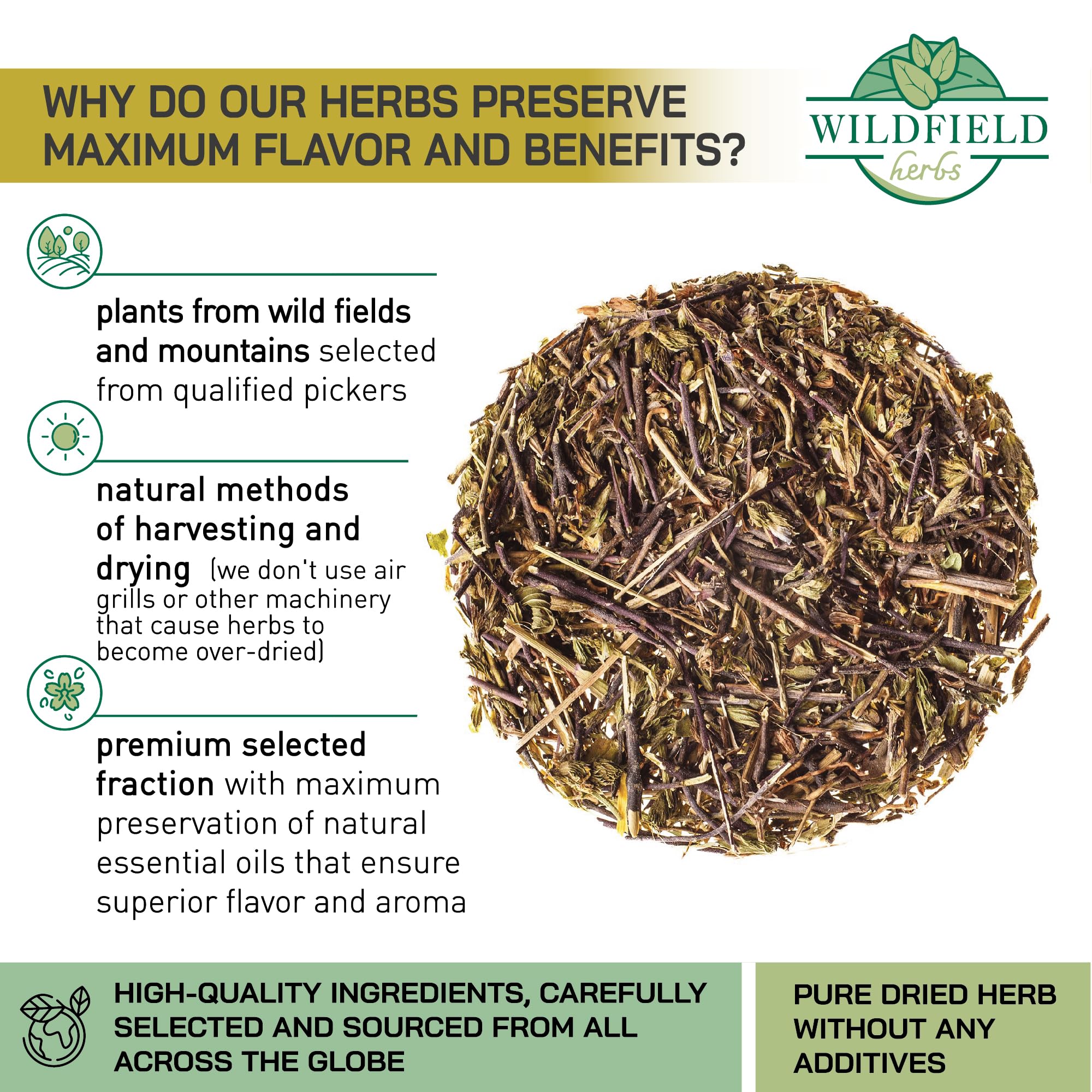 WHY DO OUR HERBS PRESERVE MAXIMUM FLAVOR AND BENEFITS?

WILDFIELD
herbs

plants from wild fields and mountains selected from qualified pickers

natural methods of harvesting and drying (we don't use air grills or other machinery that cause herbs to become over-dried)

premium selected fraction with maximum preservation of natural essential oils that ensure superior flavor and aroma

HIGH-QUALITY INGREDIENTS, CAREFULLY SELECTED AND SOURCED FROM ALL ACROSS THE GLOBE

PURE DRIED HERB WITHOUT ANY ADDITIVES